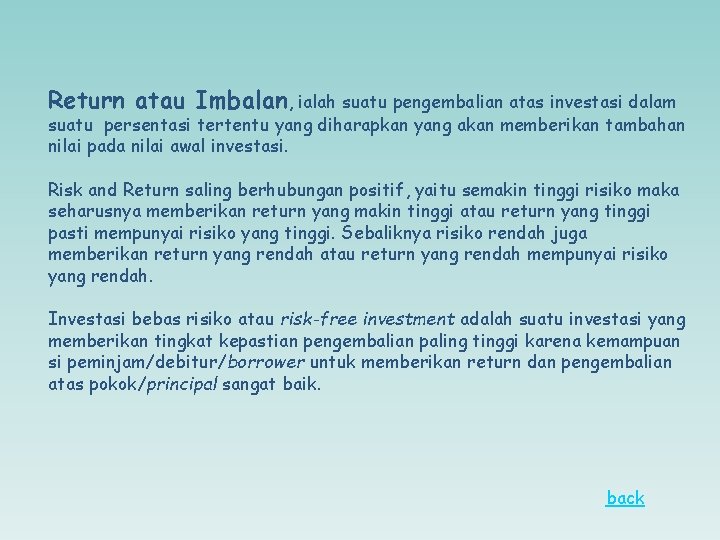 Return atau Imbalan, ialah suatu pengembalian atas investasi dalam suatu persentasi tertentu yang diharapkan yang akan memberikan tambahan nilai pada nilai awal investasi.

Risk and Return saling berhubungan positif, yaitu semakin tinggi risiko maka seharusnya memberikan return yang makin tinggi atau return yang tinggi pasti mempunyai risiko yang tinggi. Sebaliknya risiko rendah juga memberikan return yang rendah atau return yang rendah mempunyai risiko yang rendah.

Investasi bebas risiko atau risk-free investment adalah suatu investasi yang memberikan tingkat kepastian pengembalian paling tinggi karena kemampuan si peminjam/debitur/borrower untuk memberikan return dan pengembalian atas pokok/principal sangat baik.

back